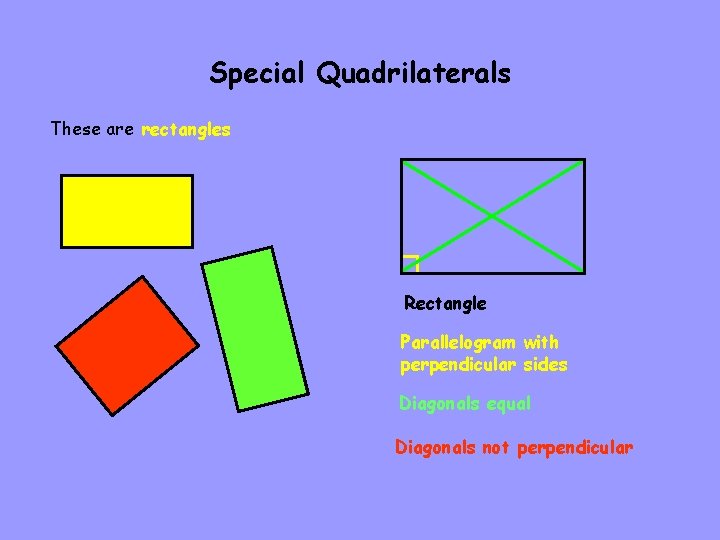 Special Quadrilaterals

These are rectangles

Rectangle

Parallelogram with perpendicular sides

Diagonals equal

Diagonals not perpendicular